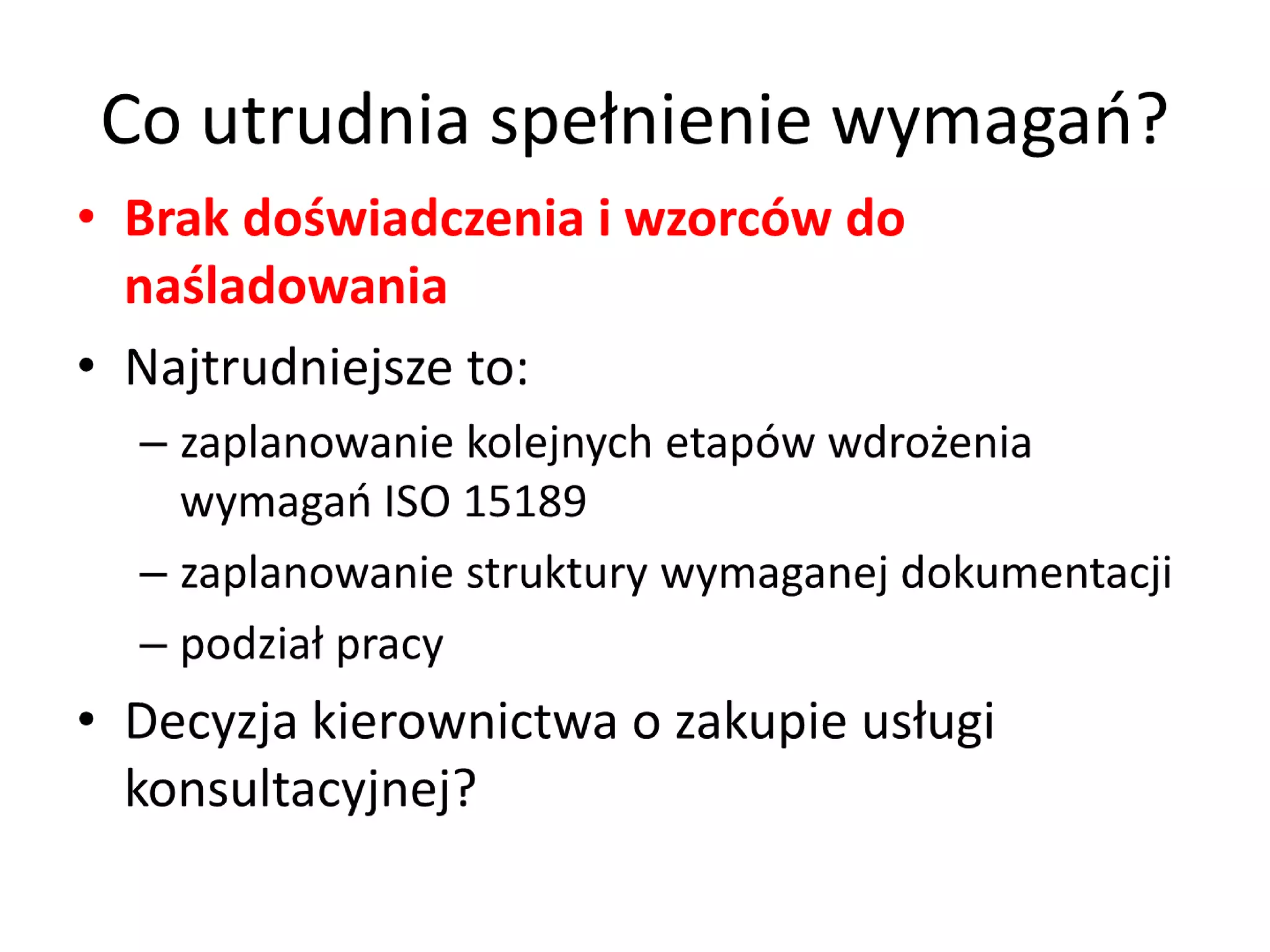 Co utrudnia spełnienie wymagań?

• Brak doświadczenia i wzorców do naśladowania
• Najtrudniejsze to:
– zaplanowanie kolejnych etapów wdrożenia wymagań ISO 15189
– zaplanowanie struktury wymaganej dokumentacji
– podział pracy
• Decyzja kierownictwa o zakupie usługi konsultacyjnej?